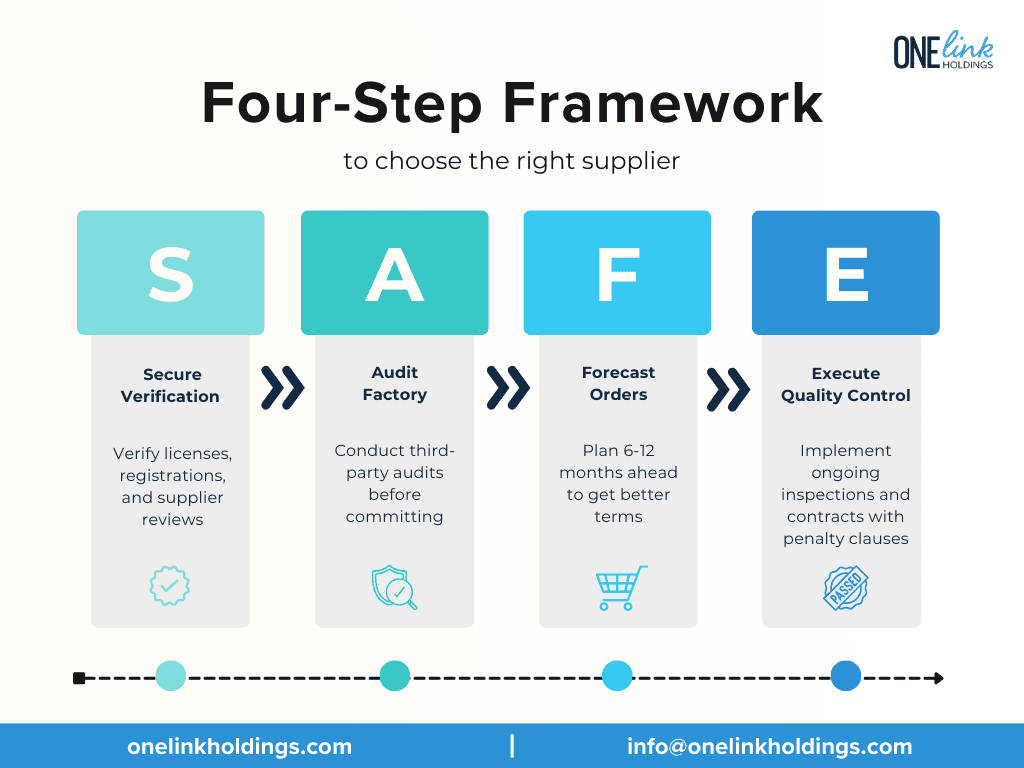 ONE link HOLDINGS

Four-Step Framework

to choose the right supplier

S

Secure Verification

Verify licenses, registrations, and supplier reviews

A

Audit Factory

Conduct third-party audits before committing

F

Forecast Orders

Plan 6-12 months ahead to get better terms

E

Execute Quality Control

Implement ongoing inspections and contracts with penalty clauses

PASSED

onelinkholdings.com | info@onelinkholdings.com